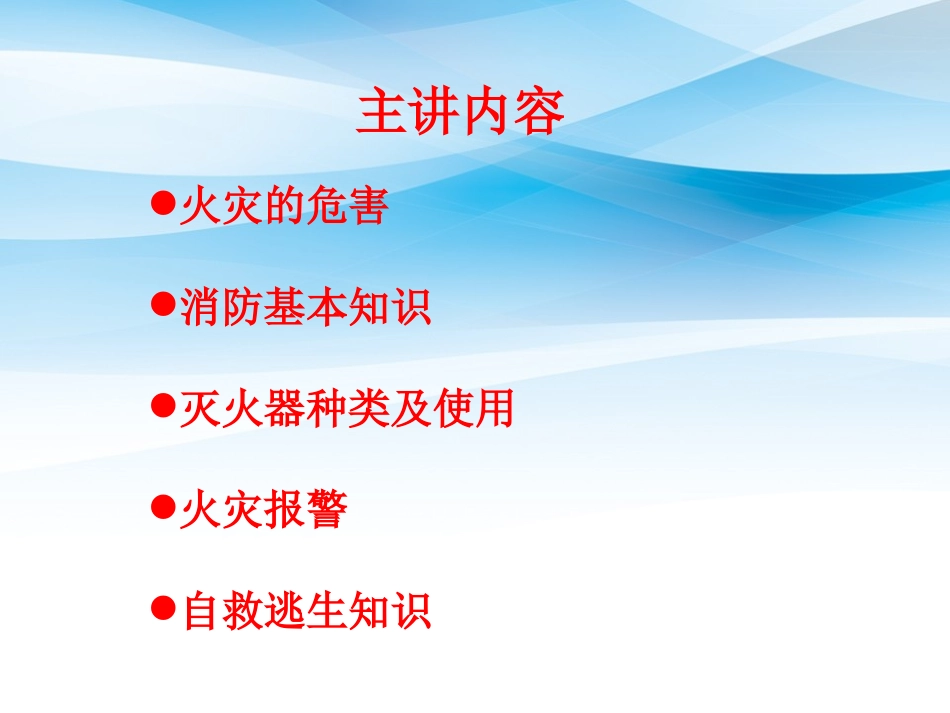 主讲内容

●火灾的危害

●消防基本知识

●灭火器种类及使用

●火灾报警

●自救逃生知识